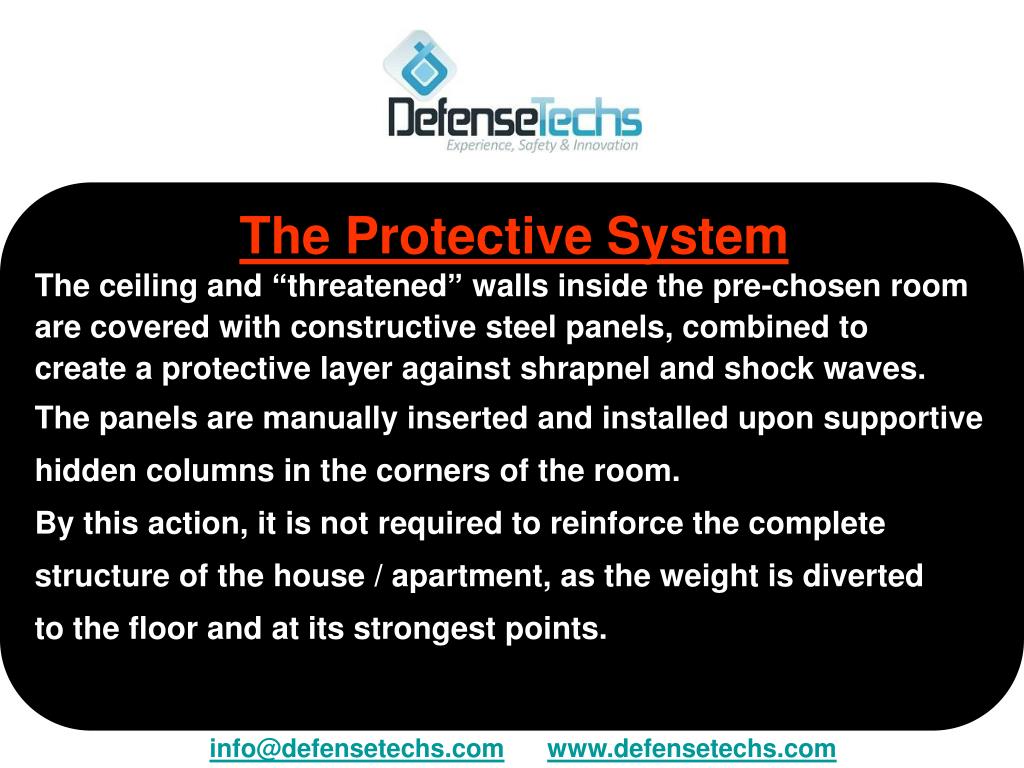 DefenseTechs
Experience, Safety & Innovation

The Protective System

The ceiling and “threatened” walls inside the pre-chosen room are covered with constructive steel panels, combined to create a protective layer against shrapnel and shock waves.

The panels are manually inserted and installed upon supportive hidden columns in the corners of the room.

By this action, it is not required to reinforce the complete structure of the house / apartment, as the weight is diverted to the floor and at its strongest points.

info@defensetechs.com www.defensetechs.com